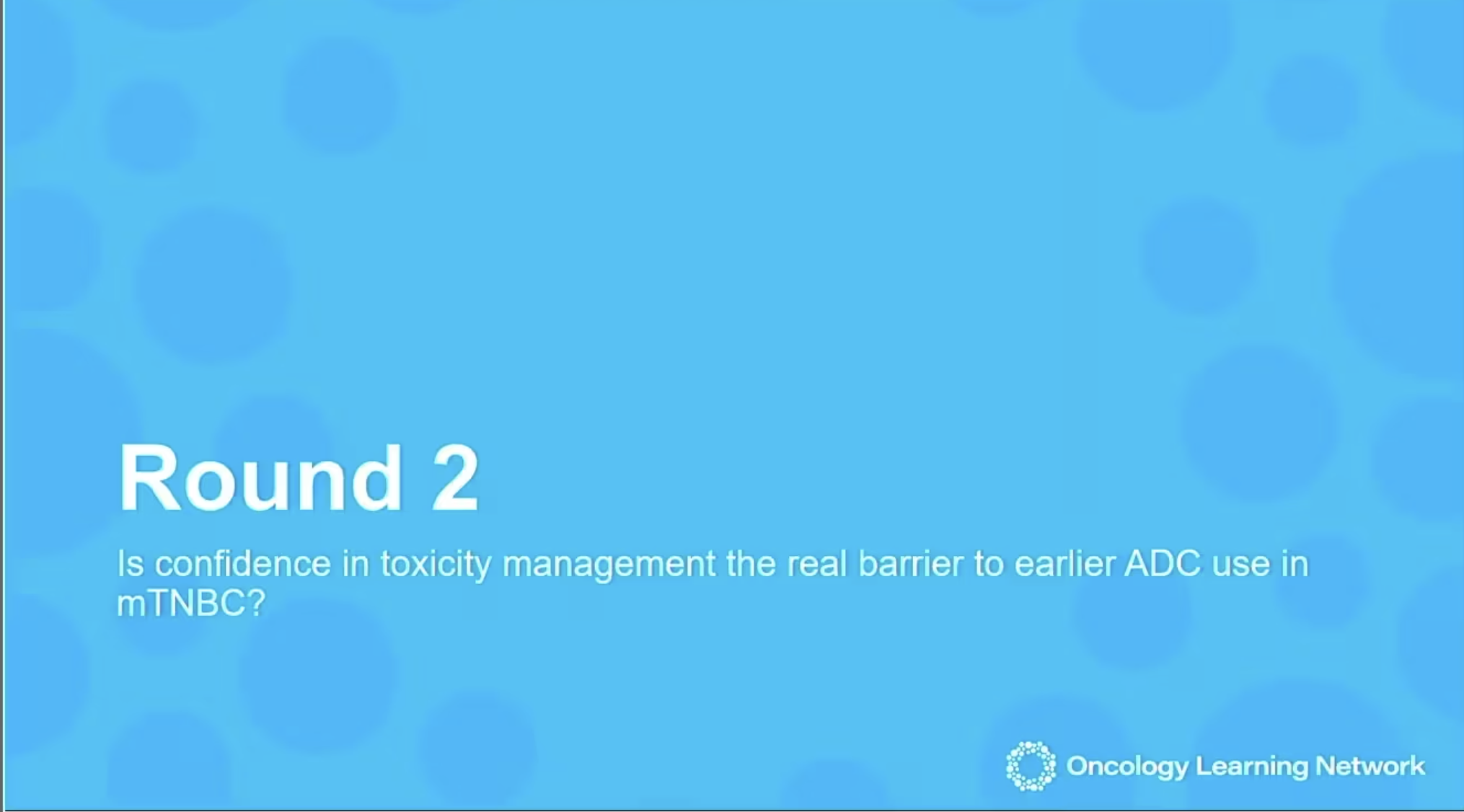 Round 2

Is confidence in toxicity management the real barrier to earlier ADC use in mTNBC?

Oncology Learning Network